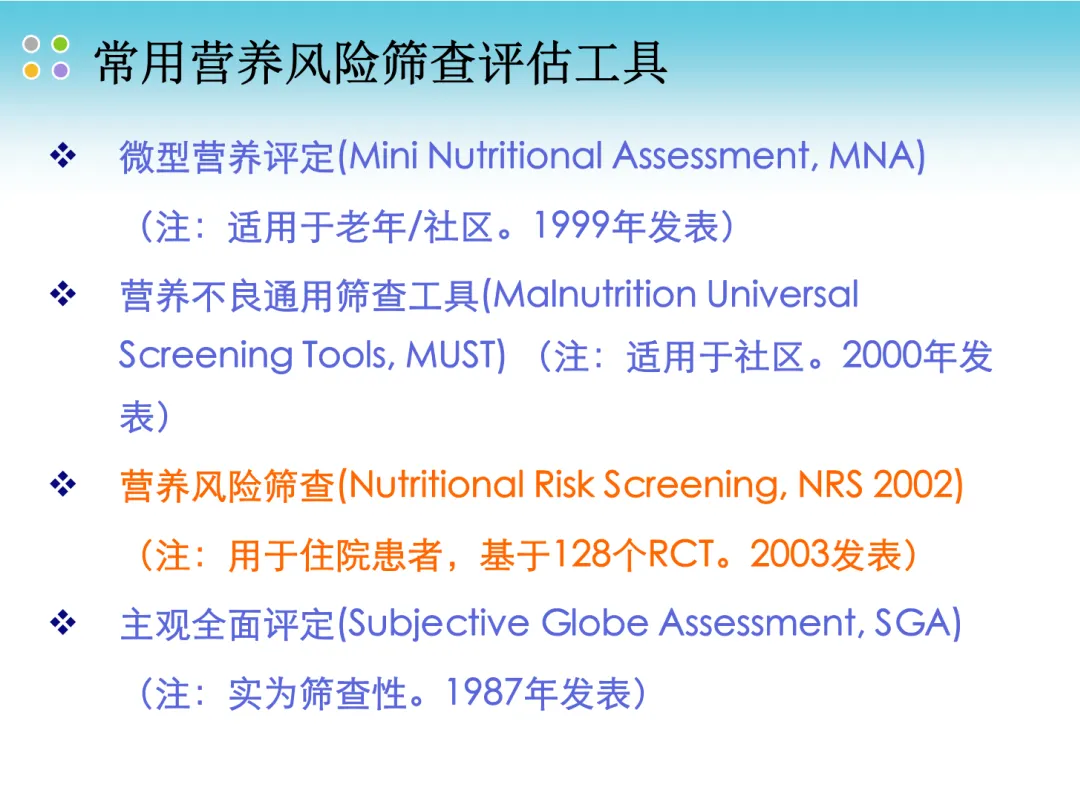 常用营养风险筛查评估工具

❖ 微型营养评定(Mini Nutritional Assessment, MNA)
（注：适用于老年/社区。1999年发表）

❖ 营养不良通用筛查工具(Malnutrition Universal Screening Tools, MUST) （注：适用于社区。2000年发表）

❖ 营养风险筛查(Nutritional Risk Screening, NRS 2002)
（注：用于住院患者，基于128个RCT。2003发表）

❖ 主观全面评定(Subjective Globe Assessment, SGA)
（注：实为筛查性。1987年发表）